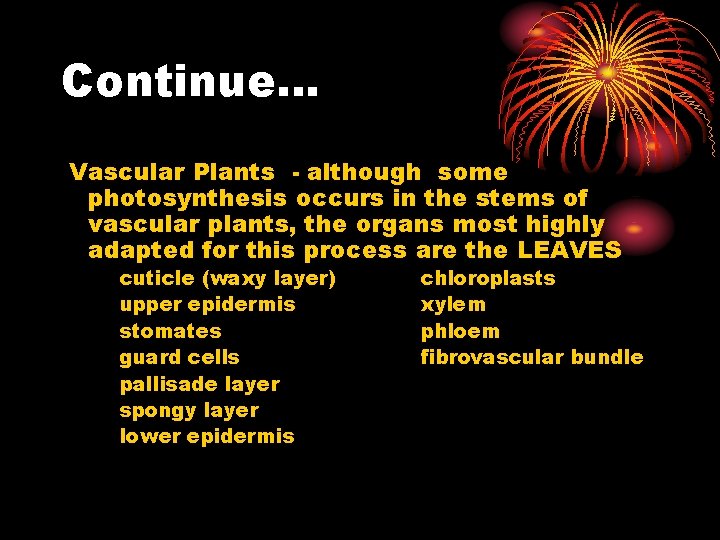 Continue...

Vascular Plants - although some photosynthesis occurs in the stems of vascular plants, the organs most highly adapted for this process are the LEAVES

cuticle (waxy layer)
upper epidermis
stomates
guard cells
pallisade layer
spongy layer
lower epidermis

chloroplasts
xylem
phloem
fibrovascular bundle